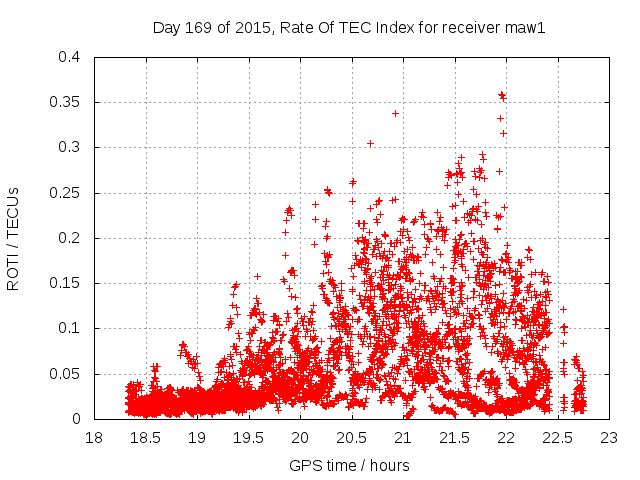 Day 169 of 2015, Rate Of TEC Index for receiver maw1

ROTI / TECUs

0.4
0.35
0.3
0.25
0.2
0.15
0.1
0.05
0

18 18.5 19 19.5 20 20.5 21 21.5 22 22.5 23

GPS time / hours